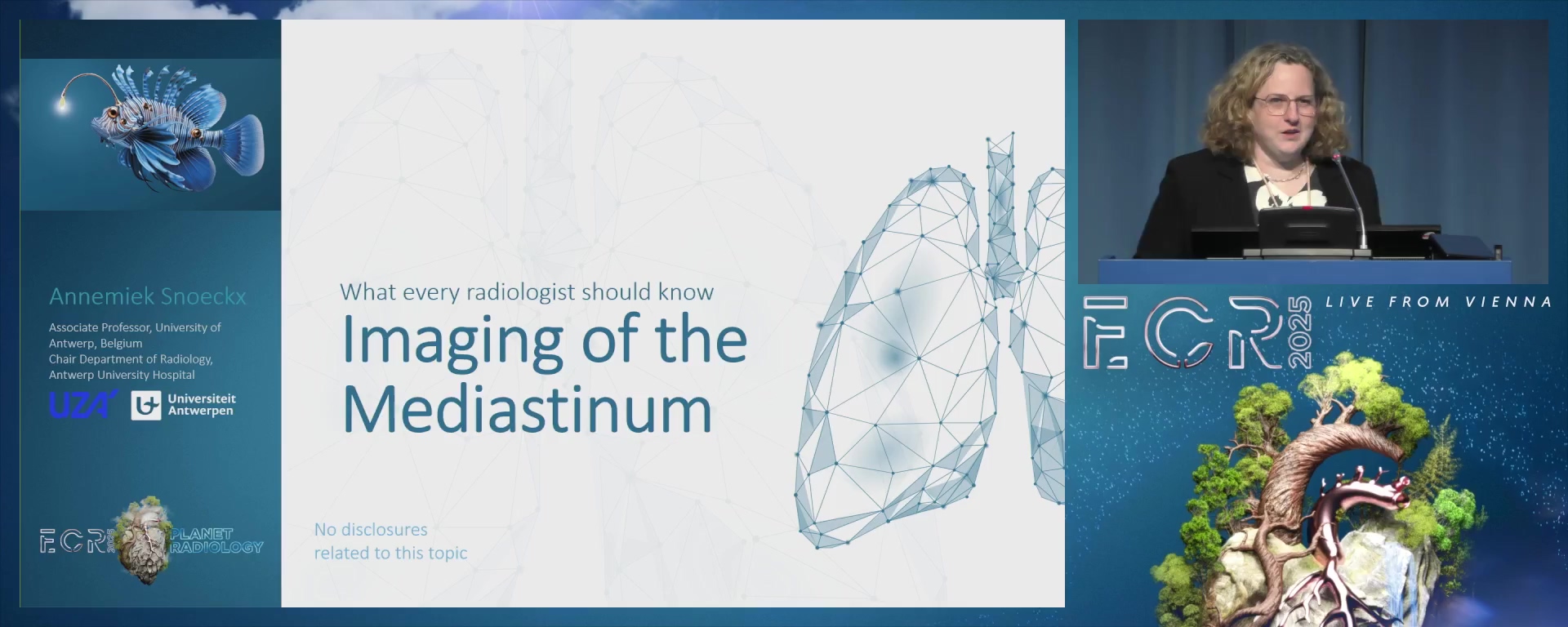 Annemiek Snoeckx

Associate Professor, University of Antwerp, Belgium
Chair Department of Radiology, Antwerp University Hospital

UZA

Universiteit Antwerpen

ECR 2025 PLANET RADIOLOGY

What every radiologist should know

Imaging of the Mediastinum

No disclosures related to this topic

ECR 2025

LIVE FROM VIENNA